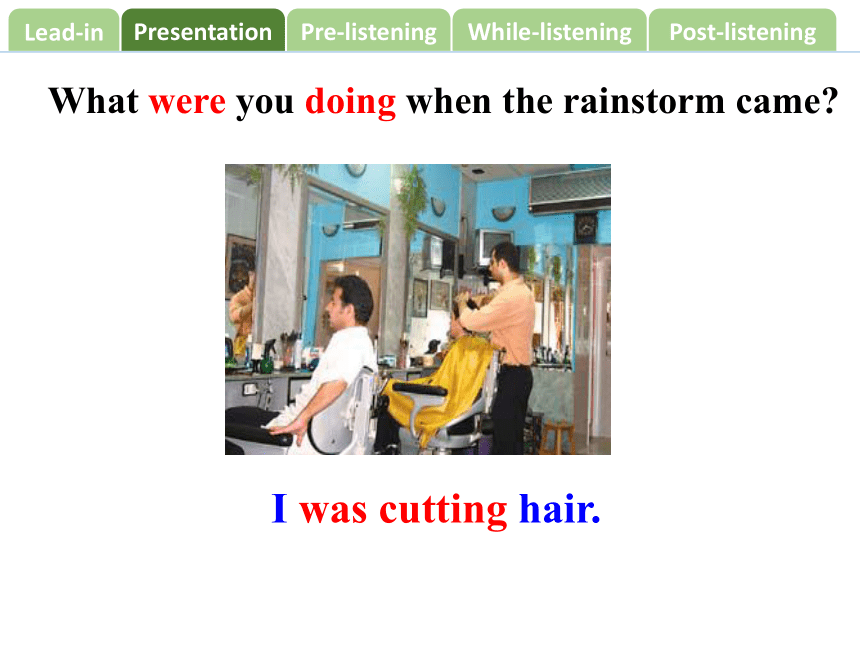 Lead-in Presentation Pre-listening While-listening Post-listening

What were you doing when the rainstorm came?

I was cutting hair.